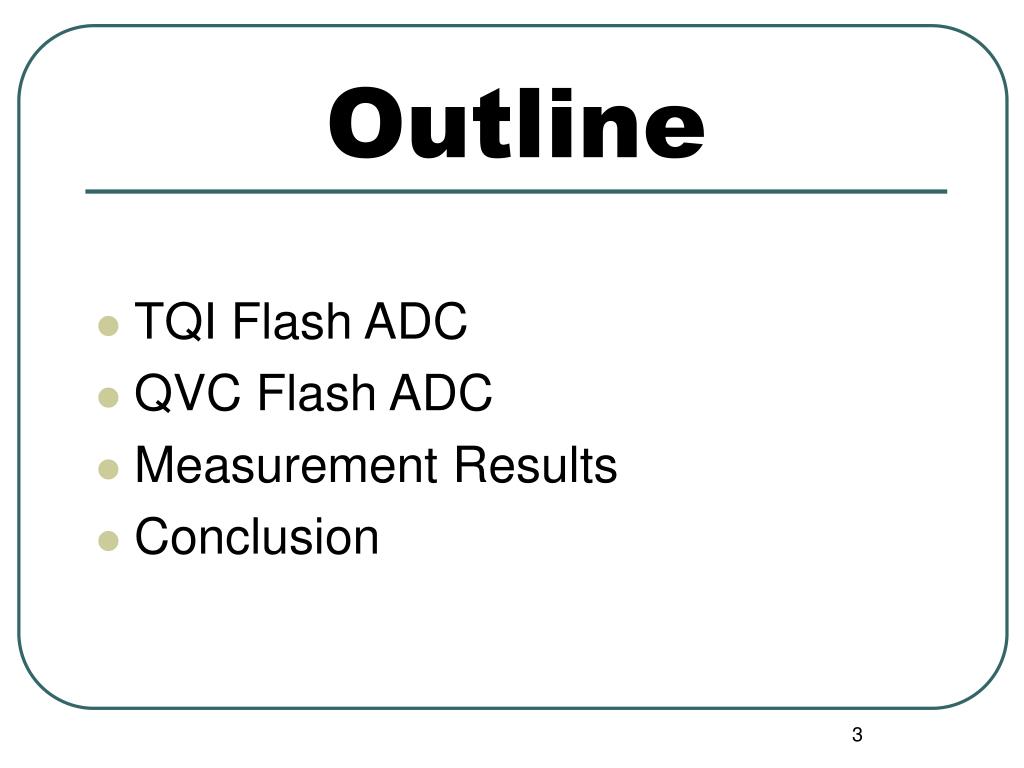 Outline

- TQI Flash ADC
- QVC Flash ADC
- Measurement Results
- Conclusion

3